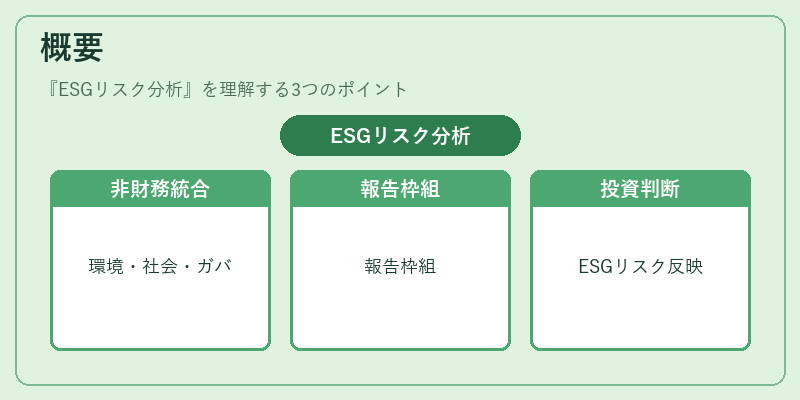 概要

『ESGリスク分析』を理解する3つのポイント

ESGリスク分析

非財務統合

環境・社会・ガバ

報告枠組

報告枠組

投資判断

ESGリスク反映